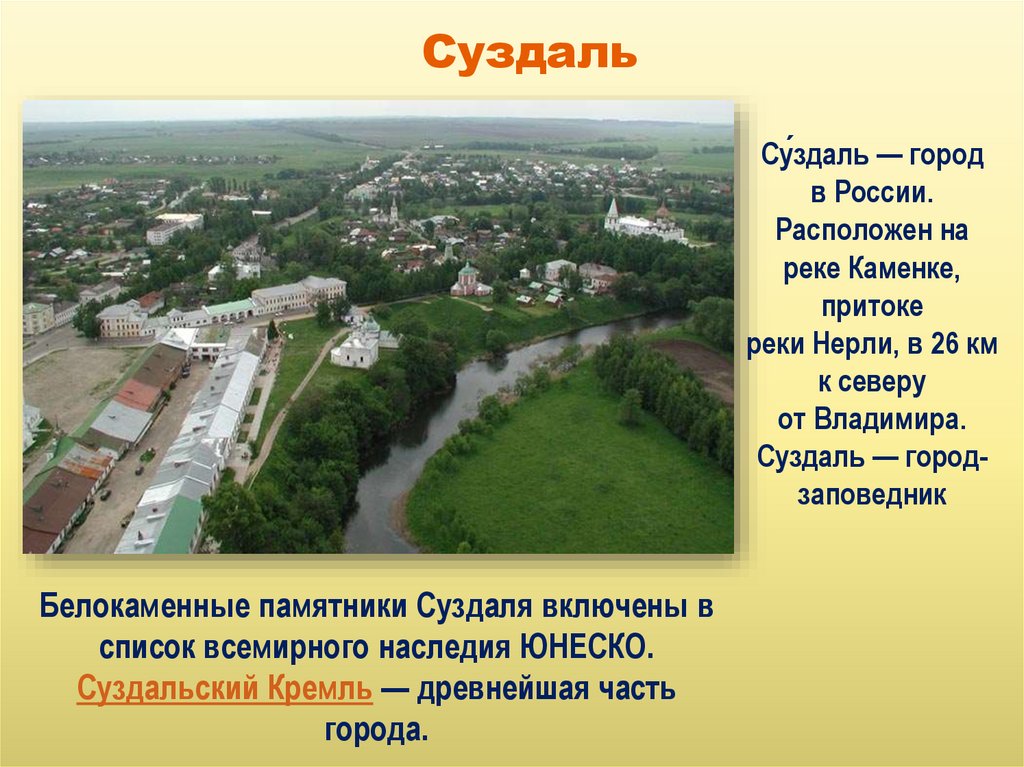 Суздаль

Су́здаль — город в России. Расположен на реке Каменке, притоке реки Нерли, в 26 км к северу от Владимира. Суздаль — город-заповедник

Белокаменные памятники Суздаля включены в список всемирного наследия ЮНЕСКО. Суздальский Кремль — древнейшая часть города.